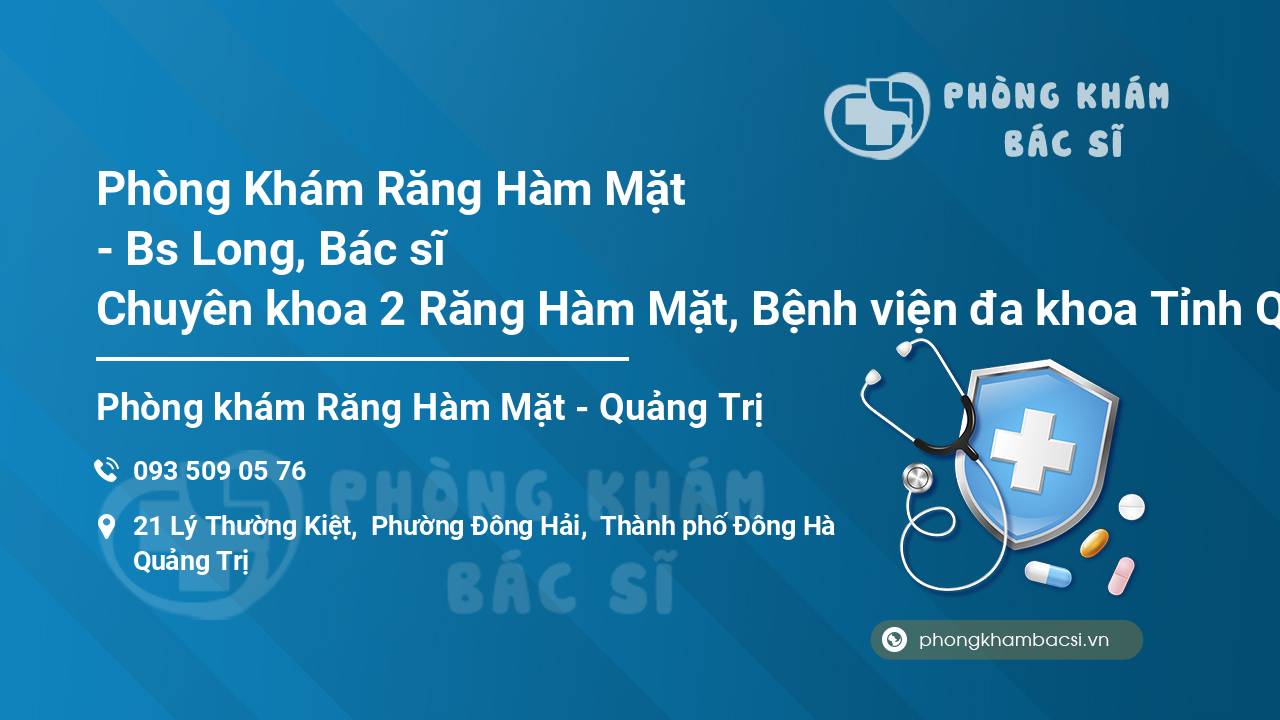 PHÒNG KHÁM BÁC SĨ

Phòng Khám Răng Hàm Mặt - Bs Long, Bác sĩ Chuyên khoa 2 Răng Hàm Mặt, Bệnh viện đa khoa Tỉnh Q

Phòng khám Răng Hàm Mặt - Quảng Trị

093 509 05 76

21 Lý Thường Kiệt, Phường Đông Hải, Thành phố Đông Hà Quảng Trị

PHÒNG KHÁM BÁC SĨ

phongkhambacsi.vn